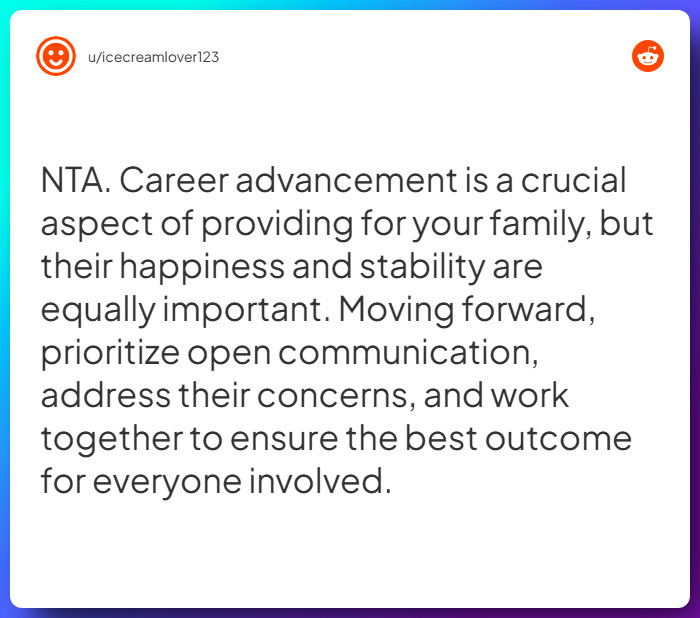 u/icecreamlover123

NTA. Career advancement is a crucial aspect of providing for your family, but their happiness and stability are equally important. Moving forward, prioritize open communication, address their concerns, and work together to ensure the best outcome for everyone involved.